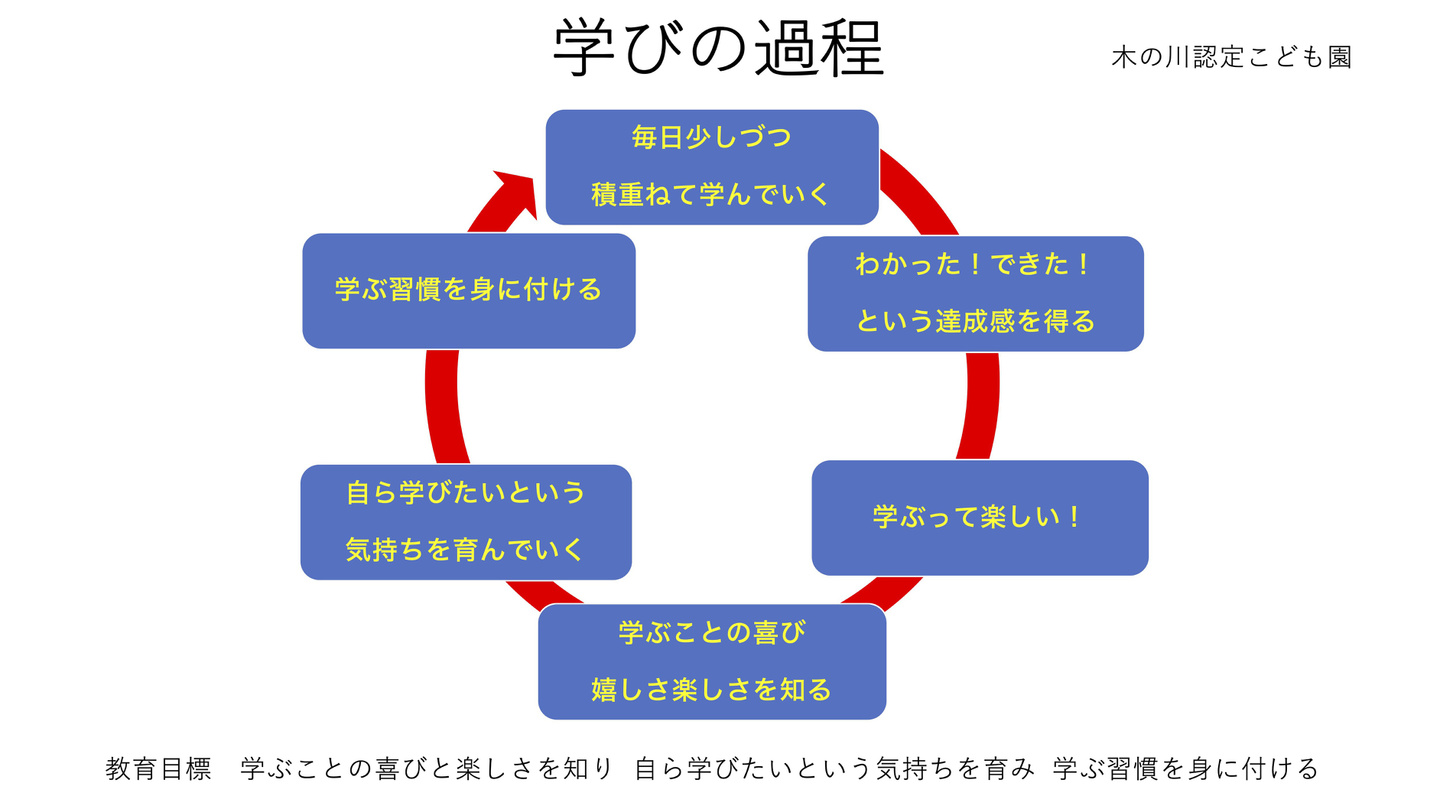 学びの過程

木の川認定こども園

毎日少しづつ
積重ねて学んでいく

わかった！できた！
という達成感を得る

学ぶって楽しい！

学ぶことの喜び
嬉しさ楽しさを知る

自ら学びたいという
気持ちを育んでいく

学ぶ習慣を身に付ける

教育目標　学ぶことの喜びと楽しさを知り　自ら学びたいという気持ちを育み　学ぶ習慣を身に付ける